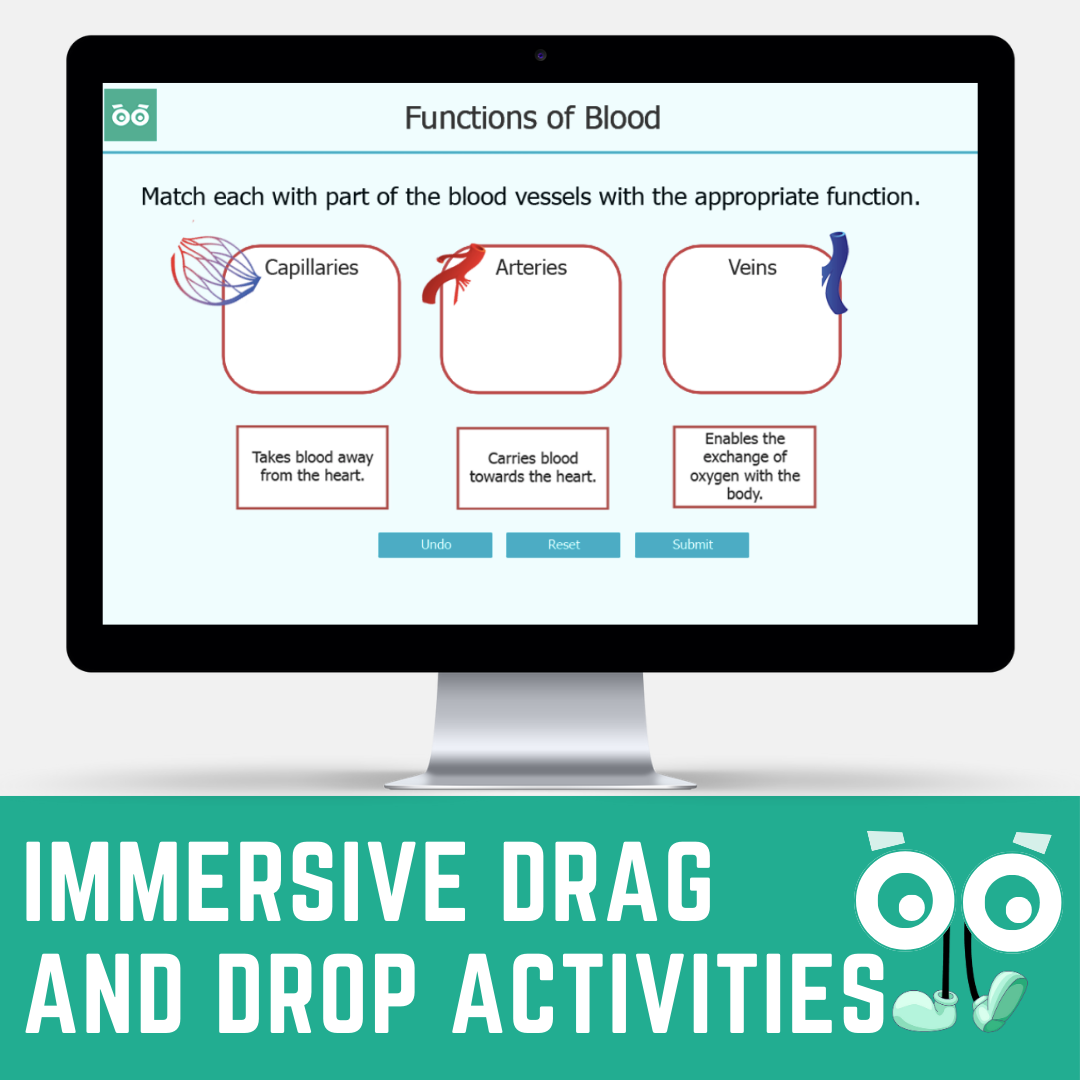 Functions of Blood

Match each with part of the blood vessels with the appropriate function.

Capillaries

Arteries

Veins

Takes blood away from the heart.

Carries blood towards the heart.

Enables the exchange of oxygen with the body.

Undo

Reset

Submit

IMMERSIVE DRAG AND DROP ACTIVITIES